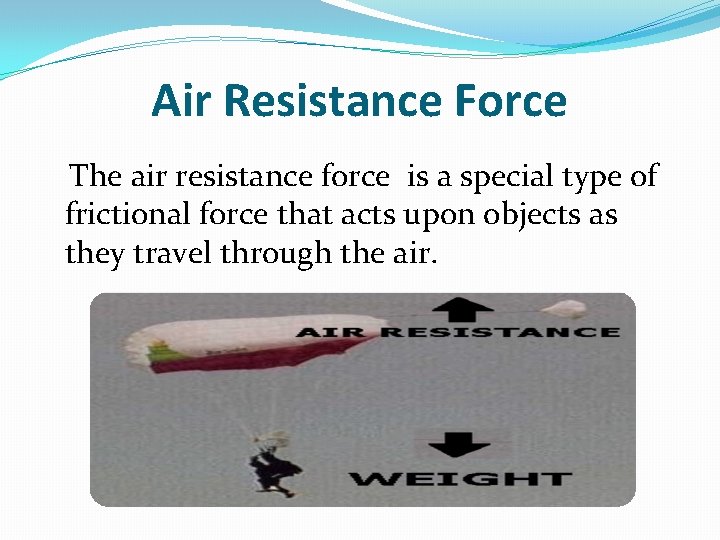 Air Resistance Force

The air resistance force is a special type of frictional force that acts upon objects as they travel through the air.

AIR RESISTANCE

WEIGHT